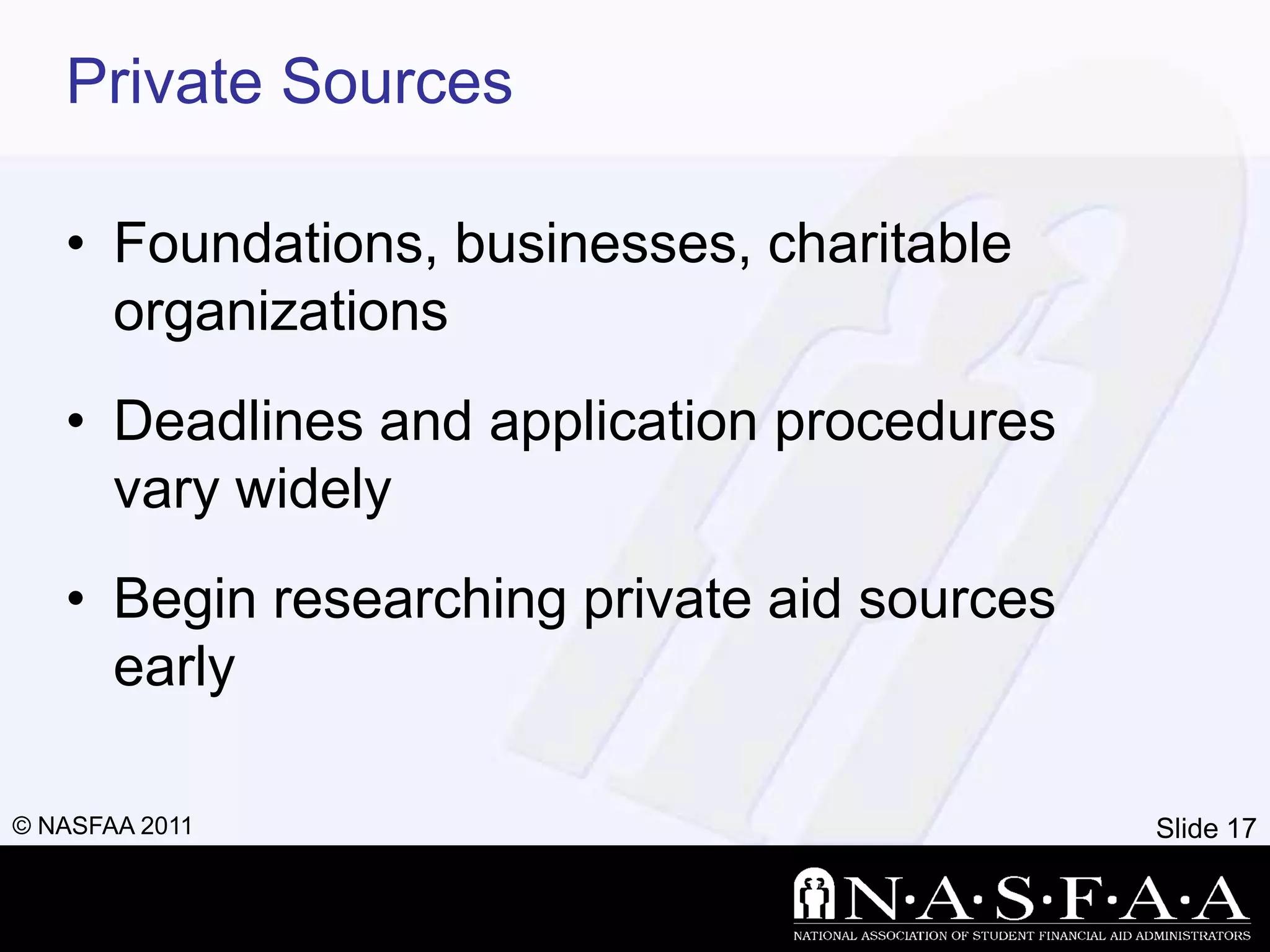 Private Sources

• Foundations, businesses, charitable organizations

• Deadlines and application procedures vary widely

• Begin researching private aid sources early

© NASFAA 2011

Slide 17

N·A·S·F·A·A

NATIONAL ASSOCIATION OF STUDENT FINANCIAL AID ADMINISTRATORS